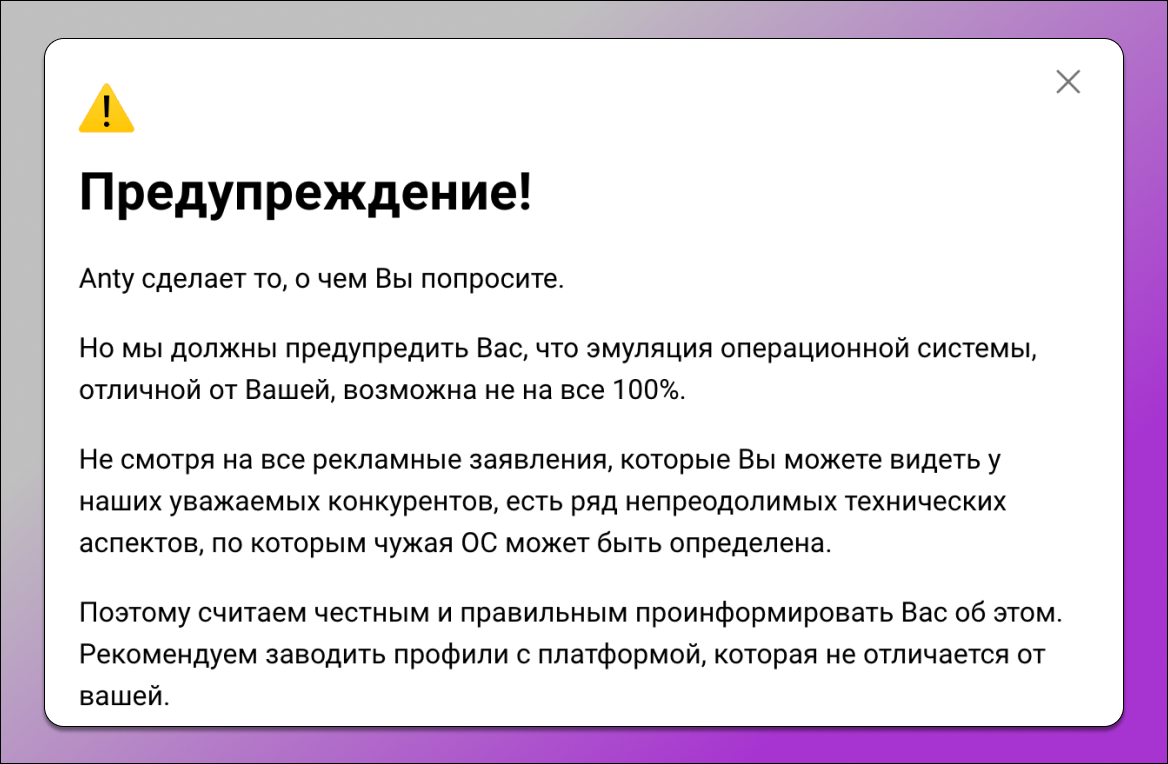 Предупреждение!

Anty сделает то, о чем Вы попросите.

Но мы должны предупредить Вас, что эмуляция операционной системы, отличной от Вашей, возможна не на все 100%.

Не смотря на все рекламные заявления, которые Вы можете видеть у наших уважаемых конкурентов, есть ряд непреодолимых технических аспектов, по которым чужая ОС может быть определена.

Поэтому считаем честным и правильным проинформировать Вас об этом. Рекомендуем заводить профили с платформой, которая не отличается от вашей.